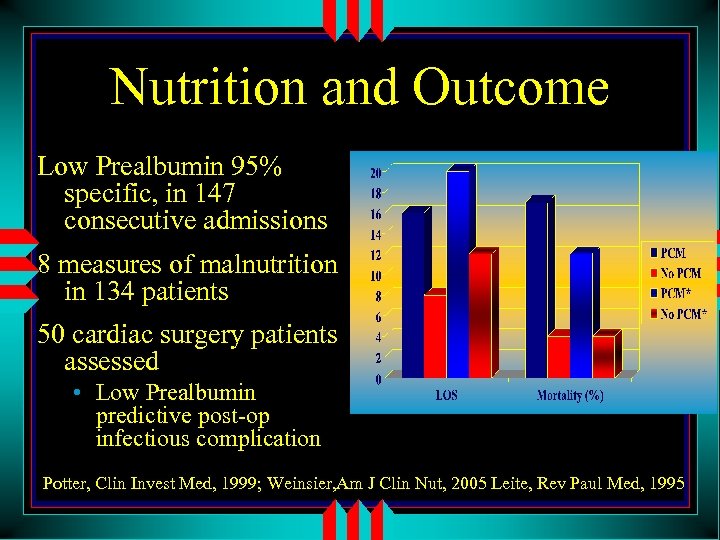 Nutrition and Outcome

Low Prealbumin 95% specific, in 147 consecutive admissions

8 measures of malnutrition in 134 patients

50 cardiac surgery patients assessed

• Low Prealbumin predictive post-op infectious complication

20
18
16
14
12
10
8
6
4
2
0

LOS

Mortality (%)

PCM
No PCM
PCM*
No PCM*

Potter, Clin Invest Med, 1999; Weinsier,Am J Clin Nut, 2005 Leite, Rev Paul Med, 1995